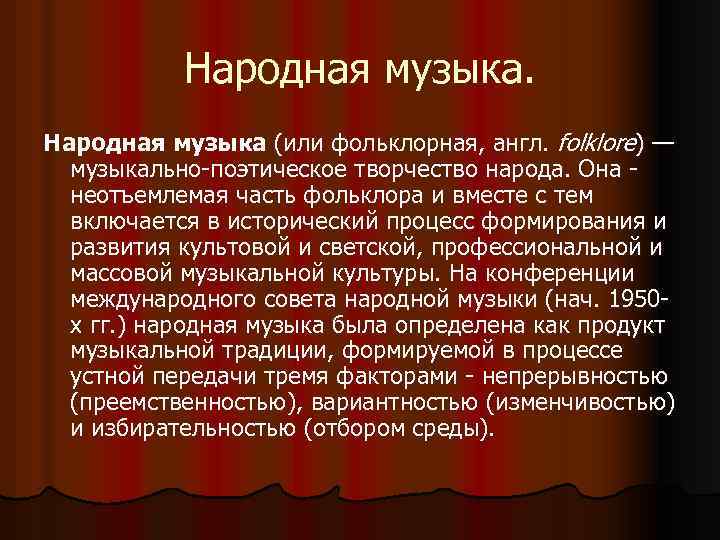 Народная музыка.

Народная музыка (или фольклорная, англ. folklore) — музыкально-поэтическое творчество народа. Она - неотъемлемая часть фольклора и вместе с тем включается в исторический процесс формирования и развития культовой и светской, профессиональной и массовой музыкальной культуры. На конференции международного совета народной музыки (нач. 1950-х гг.) народная музыка была определена как продукт музыкальной традиции, формируемой в процессе устной передачи тремя факторами - непрерывностью (преемственностью), вариантностью (изменчивостью) и избирательностью (отбором среды).